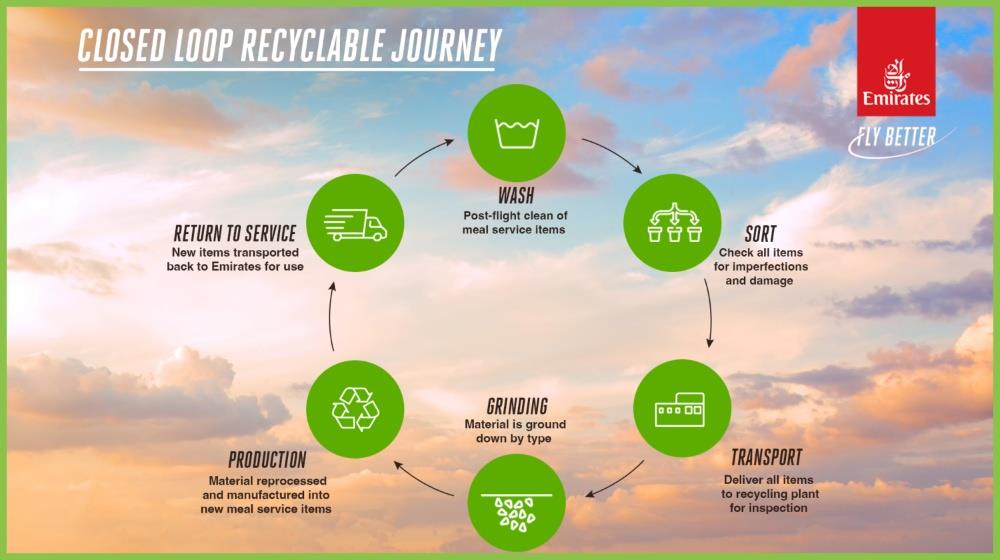 CLOSED LOOP RECYCLABLE JOURNEY

Emirates

FLY BETTER

WASH
Post-flight clean of meal service items

SORT
Check all items for imperfections and damage

TRANSPORT
Deliver all items to recycling plant for inspection

GRINDING
Material is ground down by type

PRODUCTION
Material reprocessed and manufactured into new meal service items

RETURN TO SERVICE
New items transported back to Emirates for use